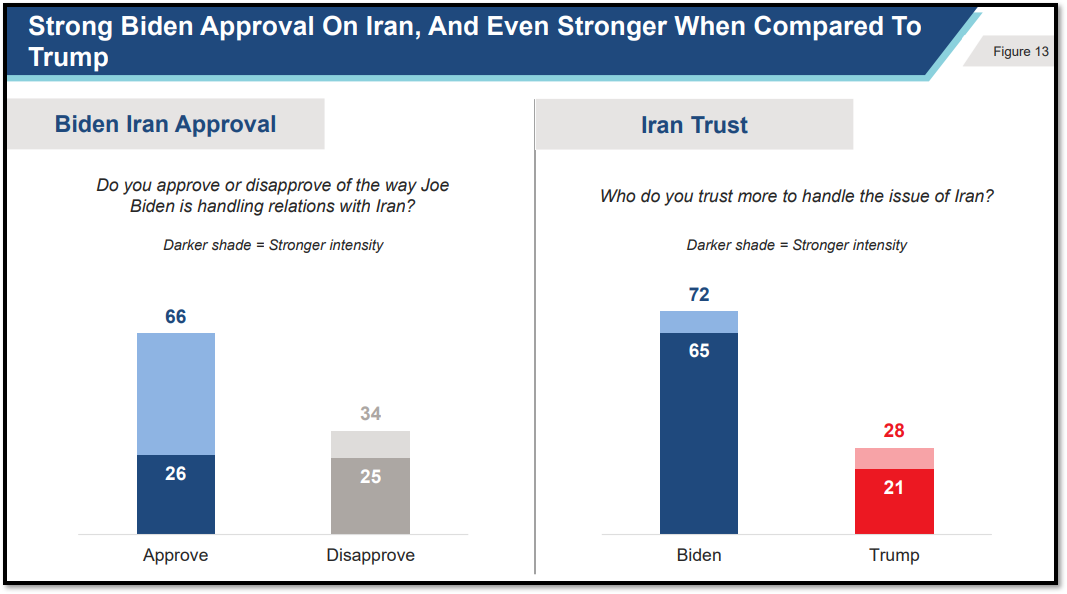 Strong Biden Approval On Iran, And Even Stronger When Compared To Trump

Figure 13

Biden Iran Approval

Do you approve or disapprove of the way Joe Biden is handling relations with Iran?

Darker shade = Stronger intensity

66

26

34

25

Approve

Disapprove

Iran Trust

Who do you trust more to handle the issue of Iran?

Darker shade = Stronger intensity

72

65

28

21

Biden

Trump